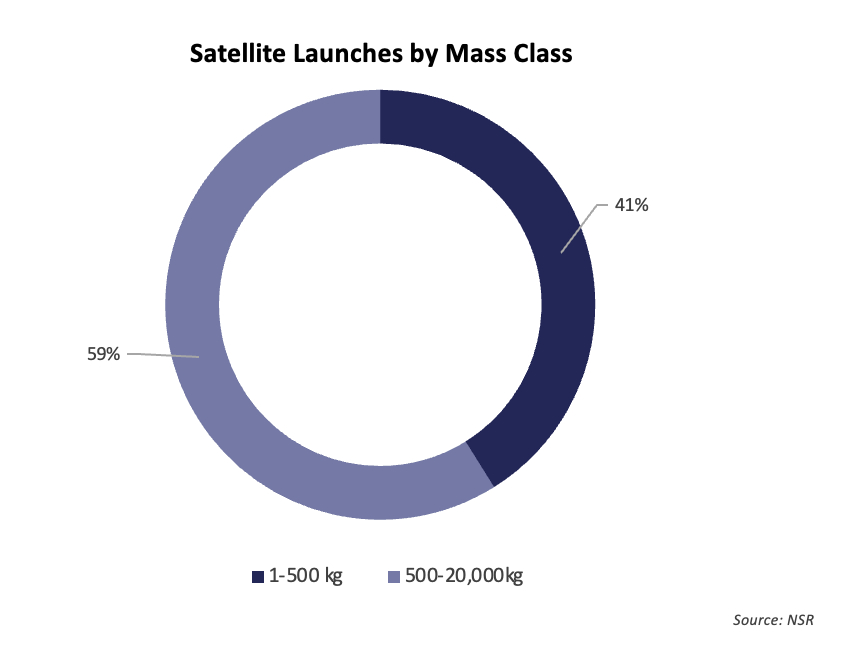 Satellite Launches by Mass Class

41%

59%

1-500 kg
500-20,000kg

Source: NSR